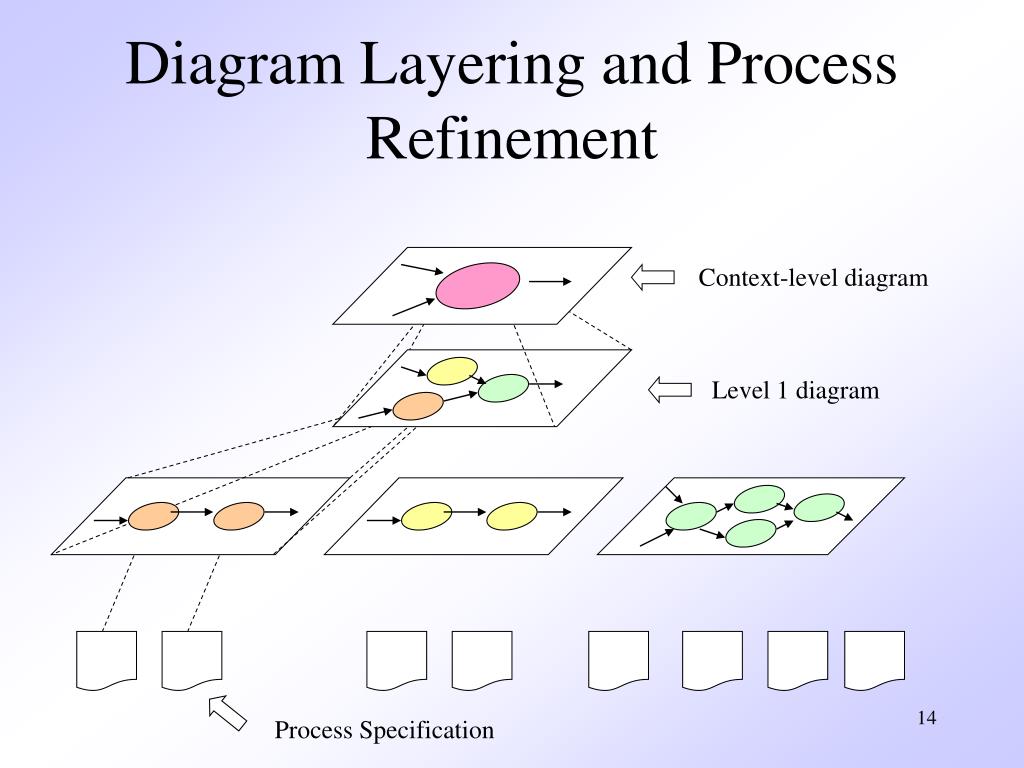 Diagram Layering and Process Refinement

Context-level diagram

Level 1 diagram

Process Specification

14